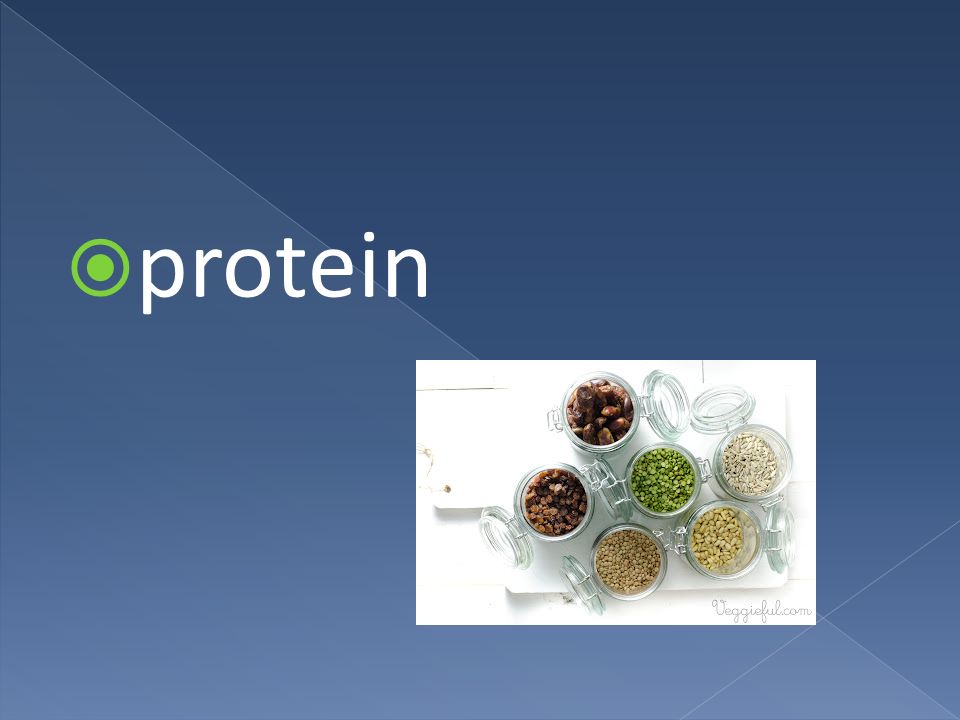 protein

Veggieful.com